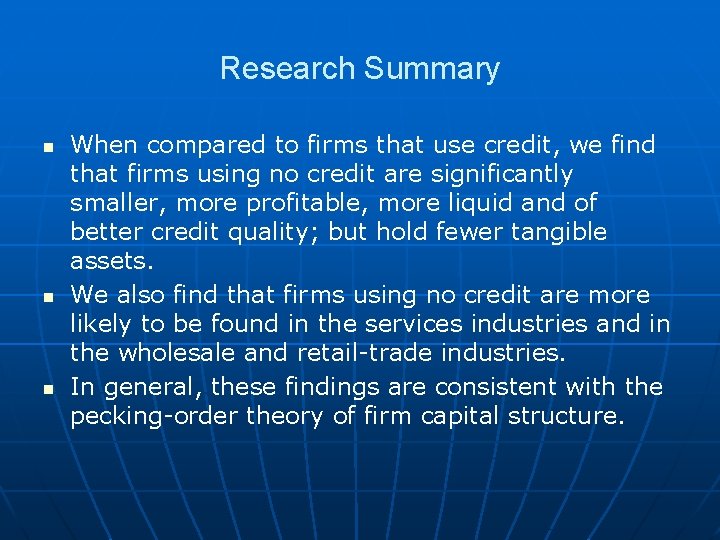 Research Summary

- When compared to firms that use credit, we find that firms using no credit are significantly smaller, more profitable, more liquid and of better credit quality; but hold fewer tangible assets.
- We also find that firms using no credit are more likely to be found in the services industries and in the wholesale and retail-trade industries.
- In general, these findings are consistent with the pecking-order theory of firm capital structure.